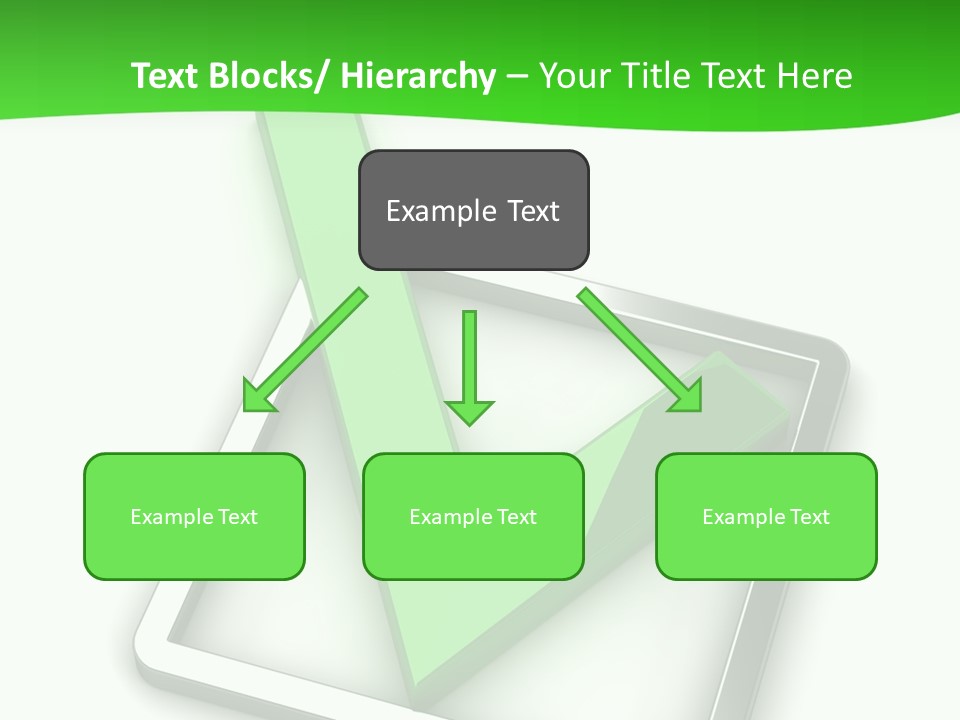 Text Blocks/ Hierarchy – Your Title Text Here

Example Text

Example Text

Example Text

Example Text